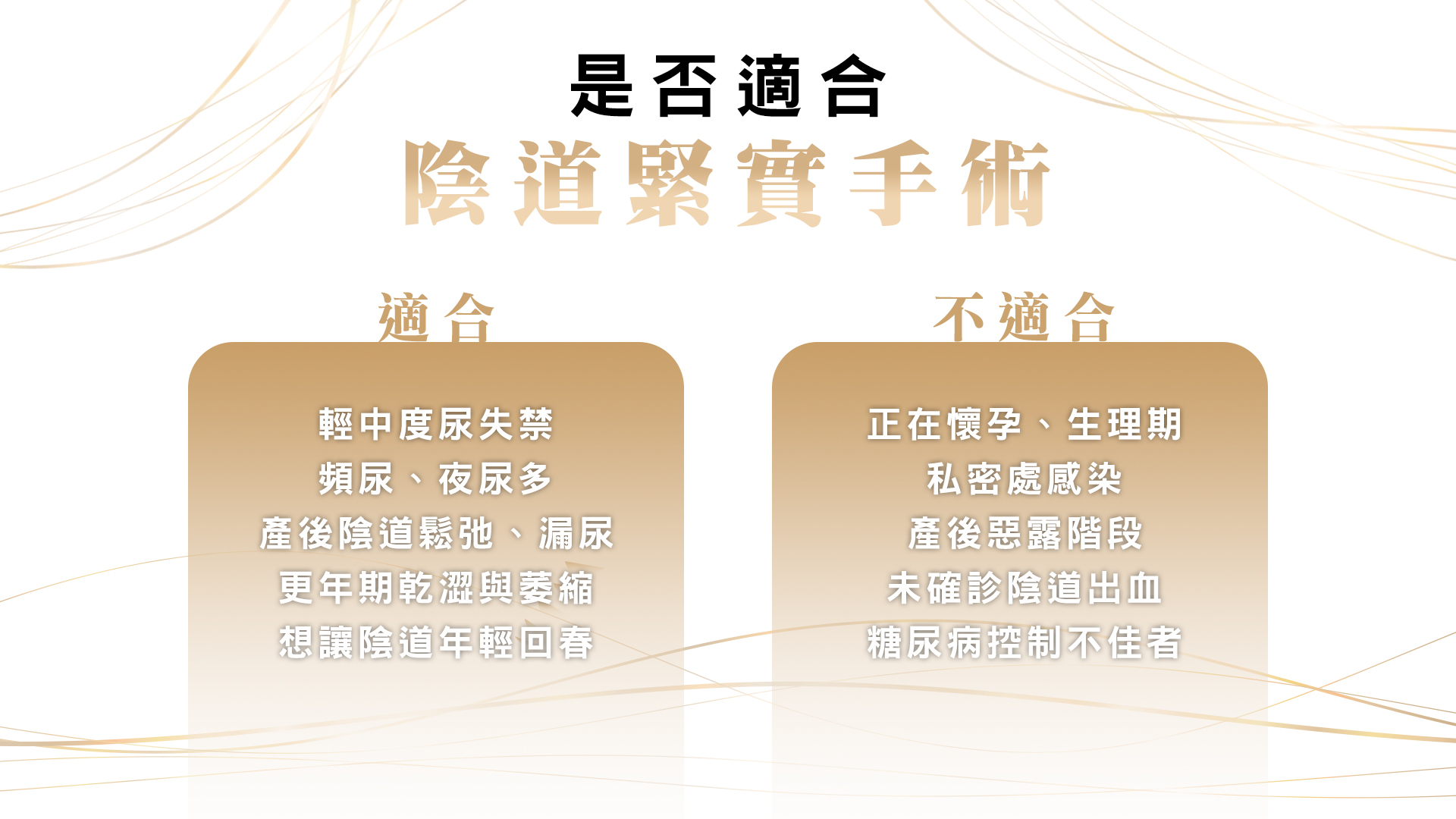 是否適合
陰道緊實手術

適合

輕中度尿失禁
頻尿、夜尿多
產後陰道鬆弛、漏尿
更年期乾澀與萎縮
想讓陰道年輕回春

不適合

正在懷孕、生理期
私密處感染
產後惡露階段
未確診陰道出血
糖尿病控制不佳者